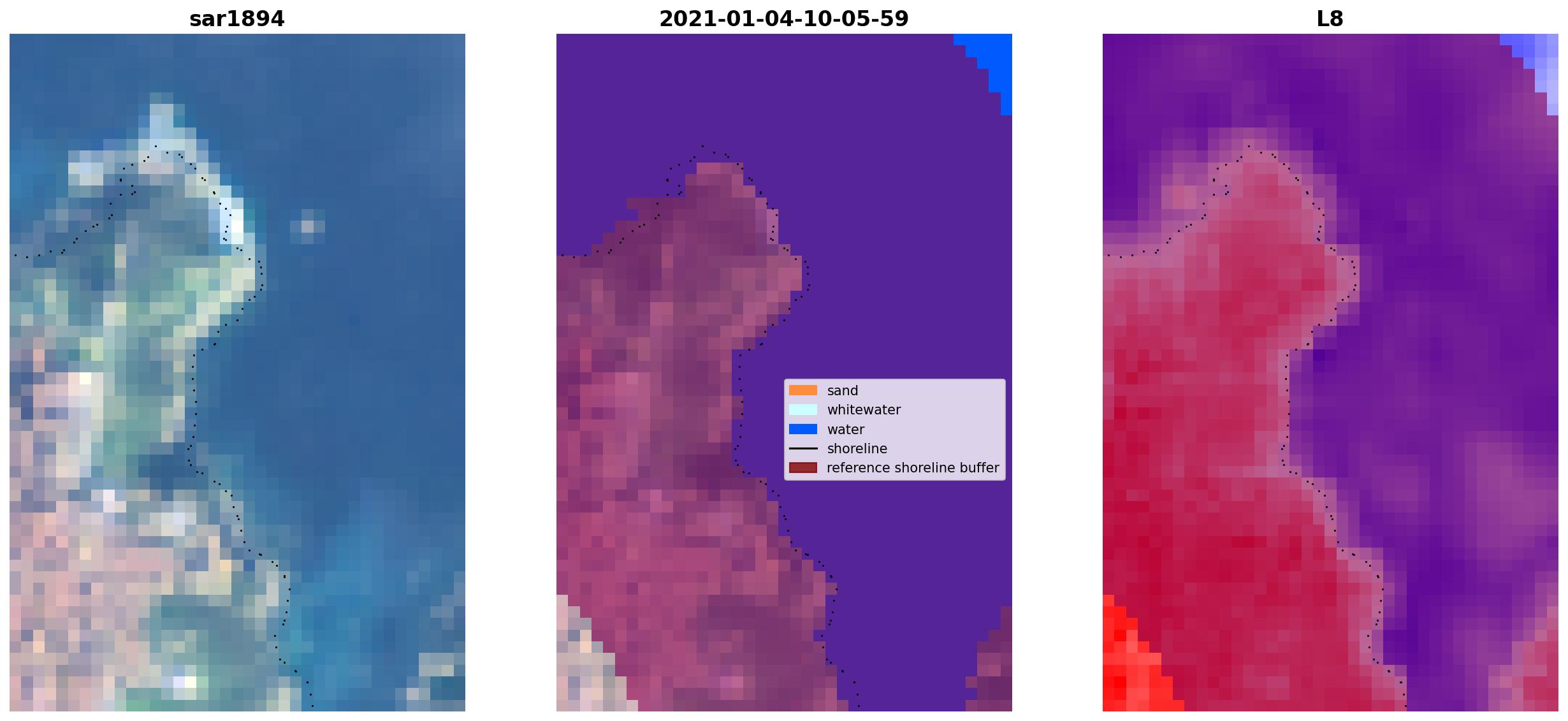 sar1894

2021-01-04-10-05-59

sand
whitewater
water
shoreline
reference shoreline buffer

L8